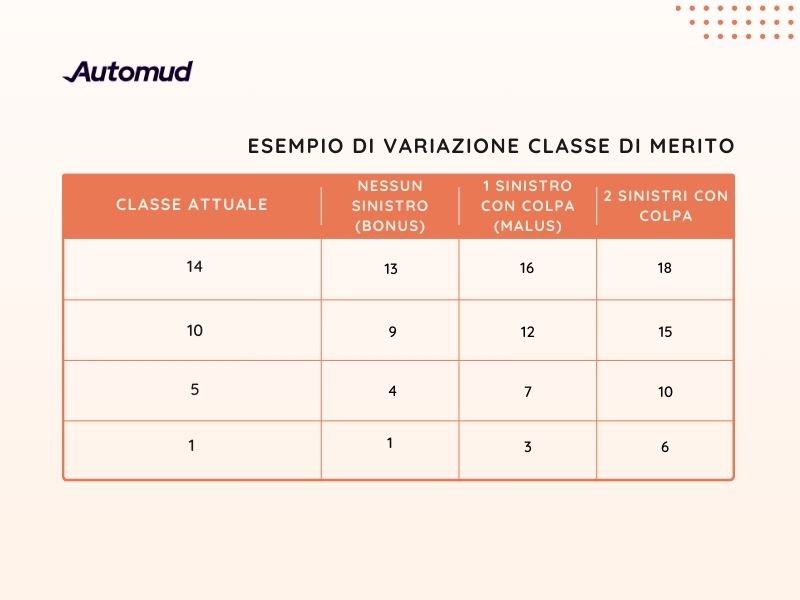 Automud

ESEMPIO DI VARIAZIONE CLASSE DI MERITO

| CLASSE ATTUALE | NESSUN SINISTRO (BONUS) | 1 SINISTRO CON COLPA (MALUS) | 2 SINISTRI CON COLPA |
|---|---|---|---|
| 14 | 13 | 16 | 18 |
| 10 | 9 | 12 | 15 |
| 5 | 4 | 7 | 10 |
| 1 | 1 | 3 | 6 |